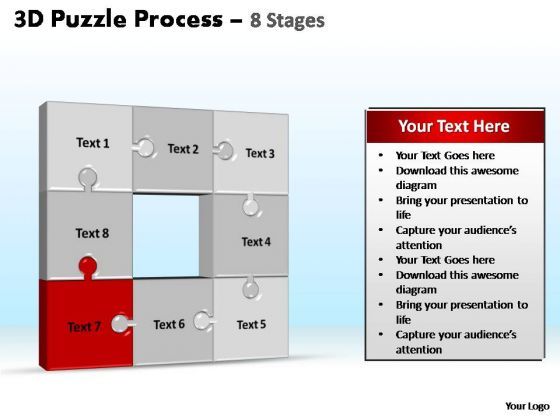 3D Puzzle Process – 8 Stages

Text 1
Text 2
Text 3
Text 8
Text 4
Text 7
Text 6
Text 5

Your Text Here

- Your Text Goes here
- Download this awesome diagram
- Bring your presentation to life
- Capture your audience's attention
- Your Text Goes here
- Download this awesome diagram
- Bring your presentation to life
- Capture your audience's attention

Your Logo